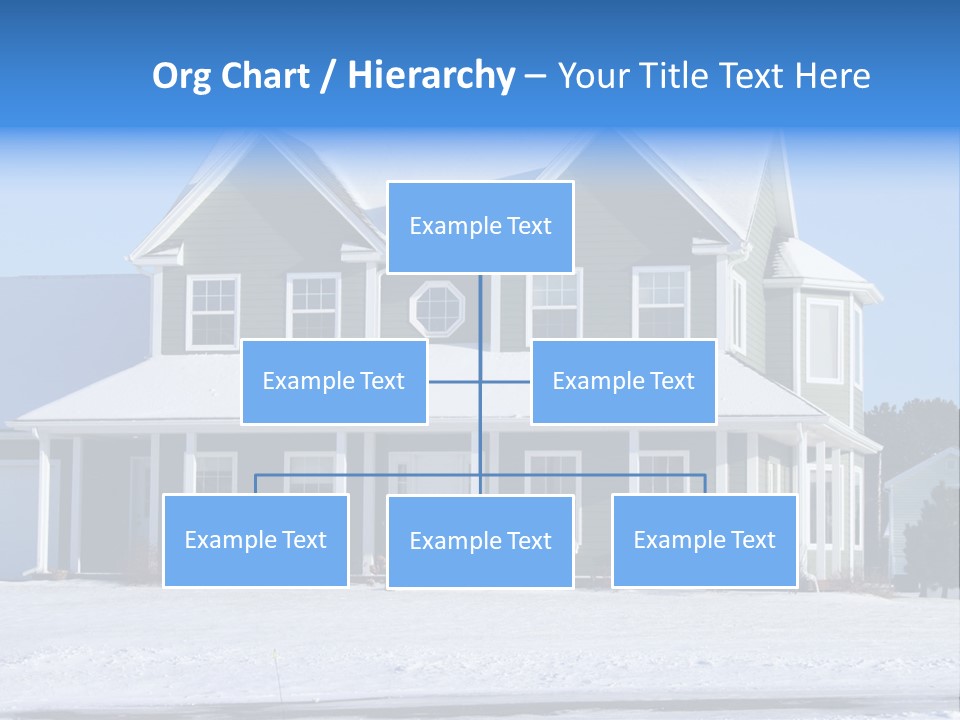 Org Chart / Hierarchy – Your Title Text Here

Example Text

Example Text

Example Text

Example Text

Example Text

Example Text